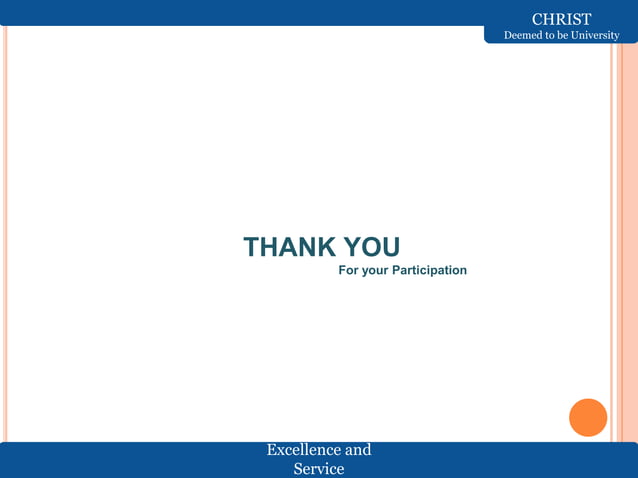 CHRIST
Deemed to be University

THANK YOU
For your Participation

Excellence and Service